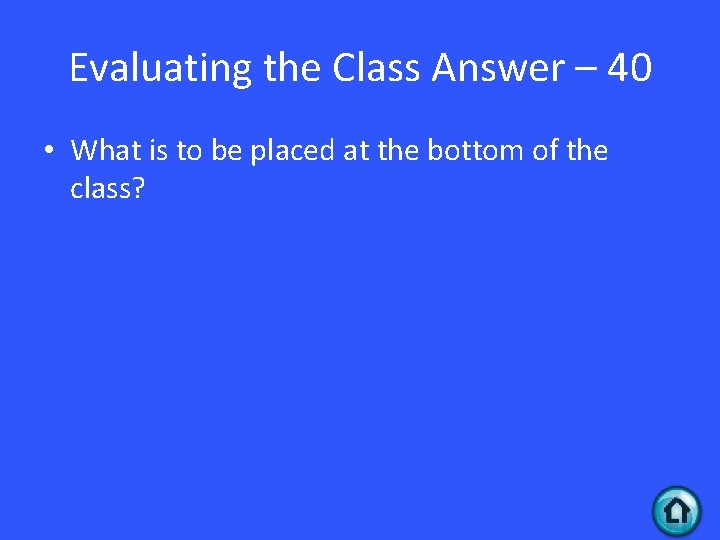 Evaluating the Class Answer – 40

• What is to be placed at the bottom of the class?